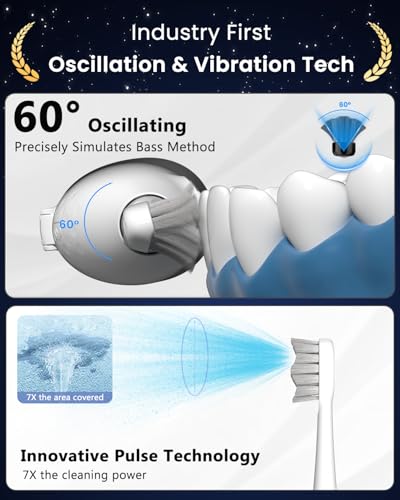 Industry First
Oscillation & Vibration Tech

60° Oscillating
Precisely Simulates Bass Method

60°

60°

7X the area covered

Innovative Pulse Technology
7X the cleaning power